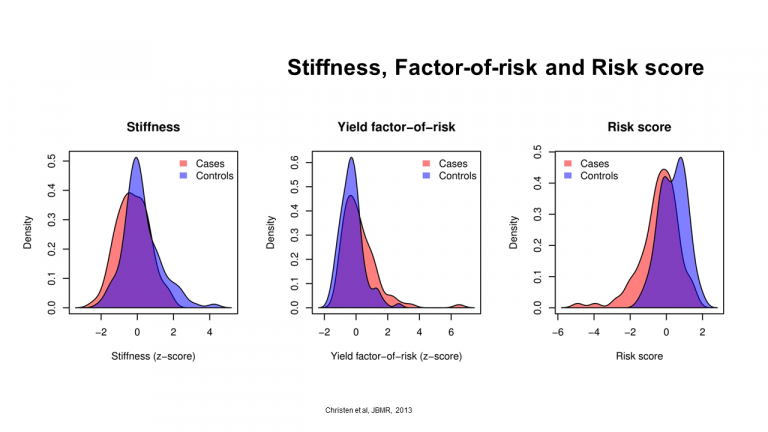 Stiffness, Factor-of-risk and Risk score

Stiffness

Cases
Controls

Density

0.0
0.1
0.2
0.3
0.4
0.5

−2
0
2
4

Stiffness (z−score)

Yield factor−of−risk

Cases
Controls

Density

0.0
0.1
0.2
0.3
0.4
0.5
0.6

−2
0
2
4
6

Yield factor−of−risk (z−score)

Risk score

Cases
Controls

Density

0.0
0.1
0.2
0.3
0.4
0.5

−6
−4
−2
0
2

Risk score

Christen et al, JBMR, 2013